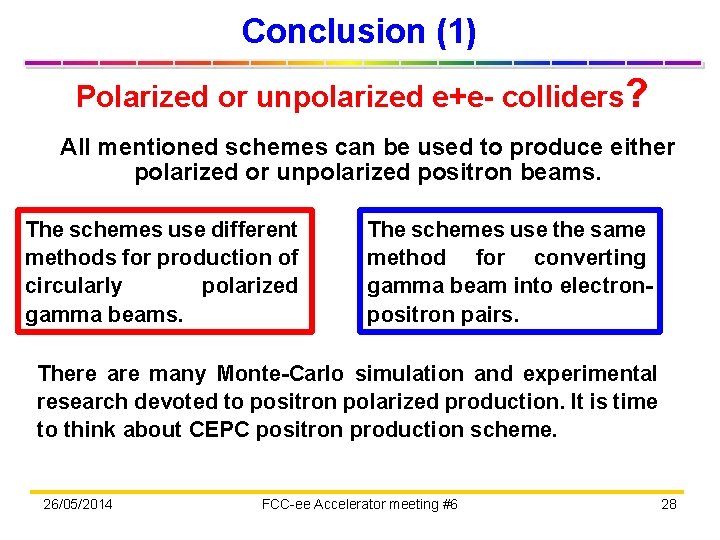 Conclusion (1)

Polarized or unpolarized e+e- colliders?

All mentioned schemes can be used to produce either polarized or unpolarized positron beams.

The schemes use different methods for production of circularly polarized gamma beams.

The schemes use the same method for converting gamma beam into electron-positron pairs.

There are many Monte-Carlo simulation and experimental research devoted to positron polarized production. It is time to think about CEPC positron production scheme.

26/05/2014

FCC-ee Accelerator meeting #6

28